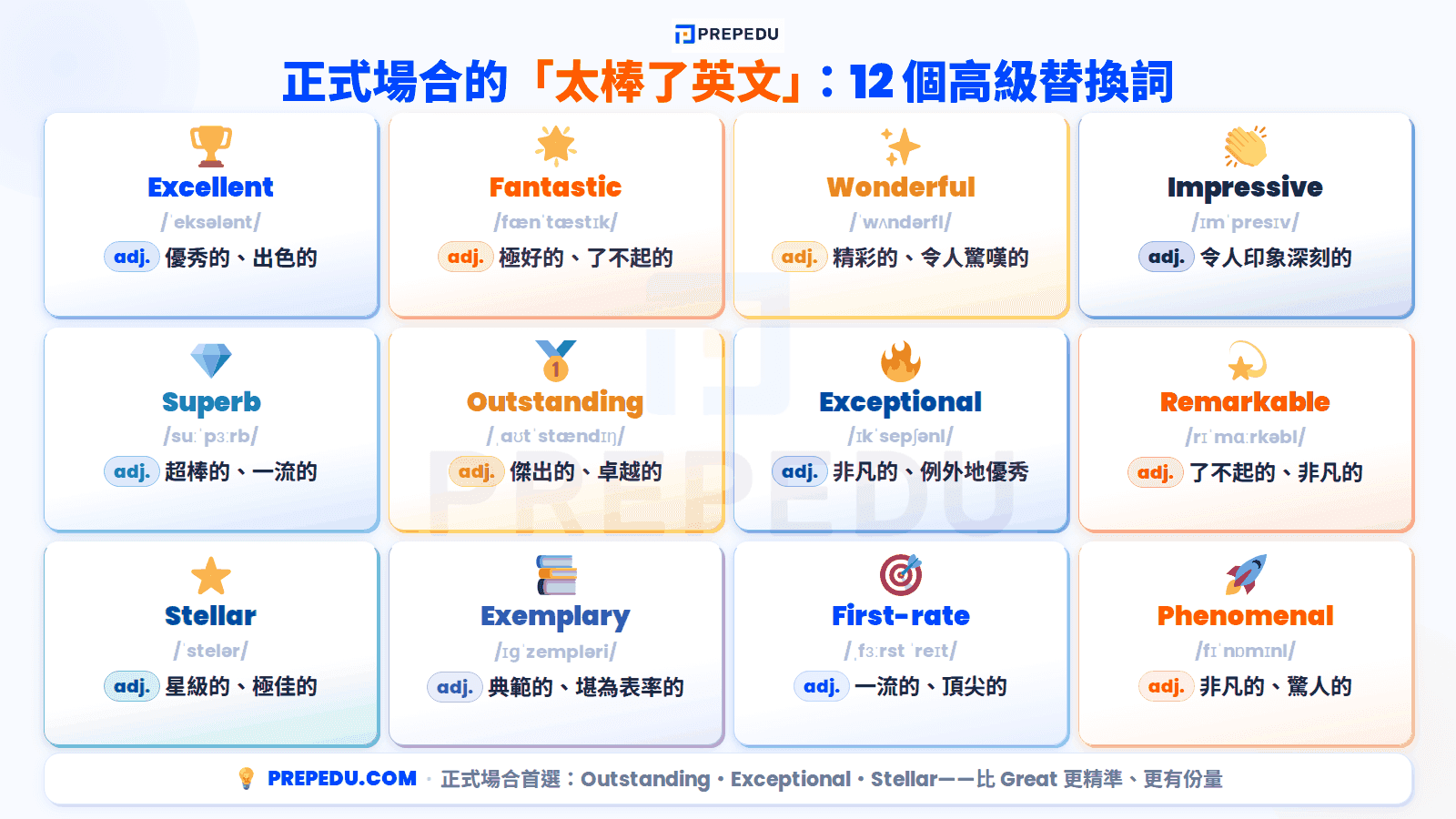 PREPEDU

正式場合的「太棒了英文」：12 個高級替換詞

Excellent
/ˈeksələnt/
adj. 優秀的、出色的

Fantastic
/fænˈtæstɪk/
adj. 極好的、了不起的

Wonderful
/ˈwʌndərfl/
adj. 精彩的、令人驚嘆的

Impressive
/ɪmˈpresɪv/
adj. 令人印象深刻的

Superb
/suːˈpɜːrb/
adj. 超棒的、一流的

Outstanding
/ˌaʊtˈstændɪŋ/
adj. 傑出的、卓越的

Exceptional
/ɪkˈsepʃənl/
adj. 非凡的、例外地優秀

Remarkable
/rɪˈmɑːrkəbl/
adj. 了不起的、非凡的

Stellar
/ˈstelər/
adj. 星級的、極佳的

Exemplary
/ɪɡˈzempləri/
adj. 典範的、堪為表率的

First-rate
/ˌfɜːrst ˈreɪt/
adj. 一流的、頂尖的

Phenomenal
/fɪˈnɒmɪnl/
adj. 非凡的、驚人的

PREPEDU.COM · 正式場合首選：Outstanding · Exceptional · Stellar——比 Great 更精準、更有份量